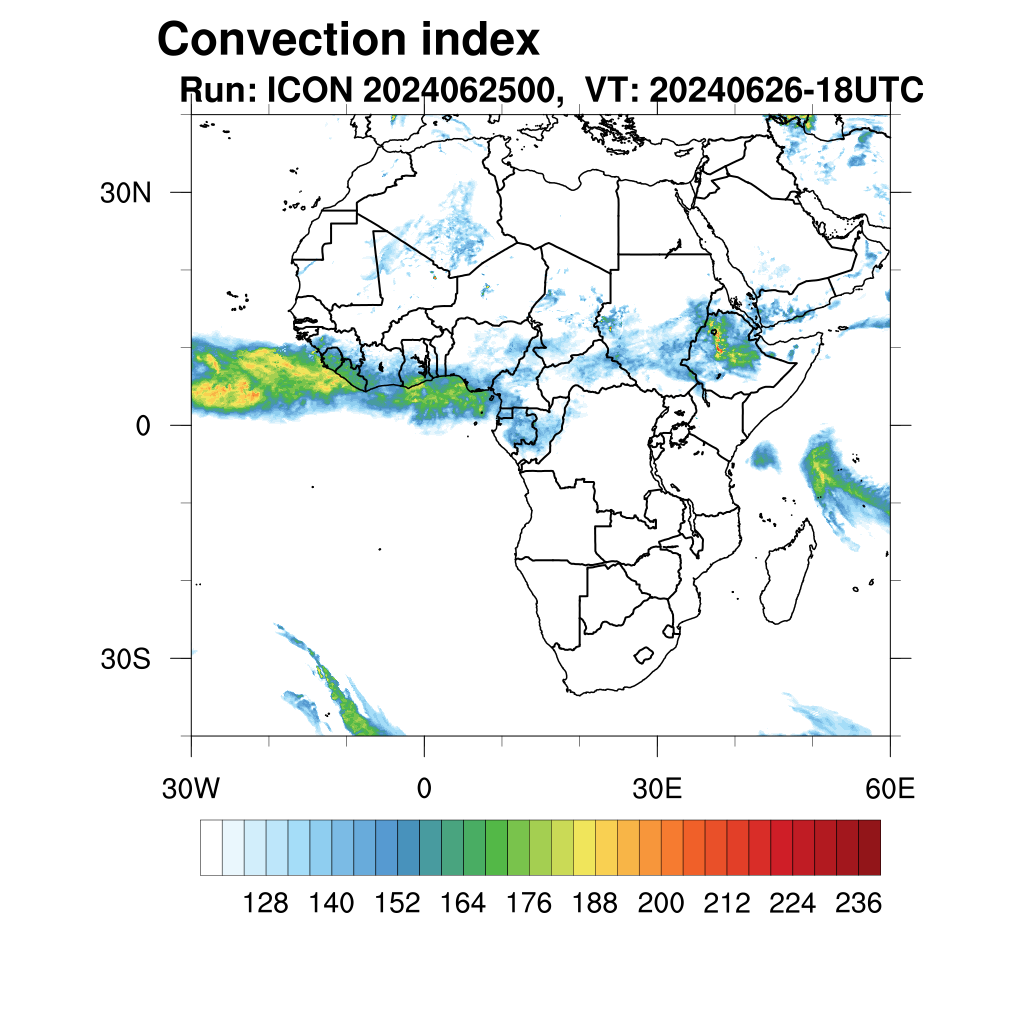 Convection index
Run: ICON 2024062500, VT: 20240626-18UTC

30N
0
30S

30W 0 30E 60E

128 140 152 164 176 188 200 212 224 236